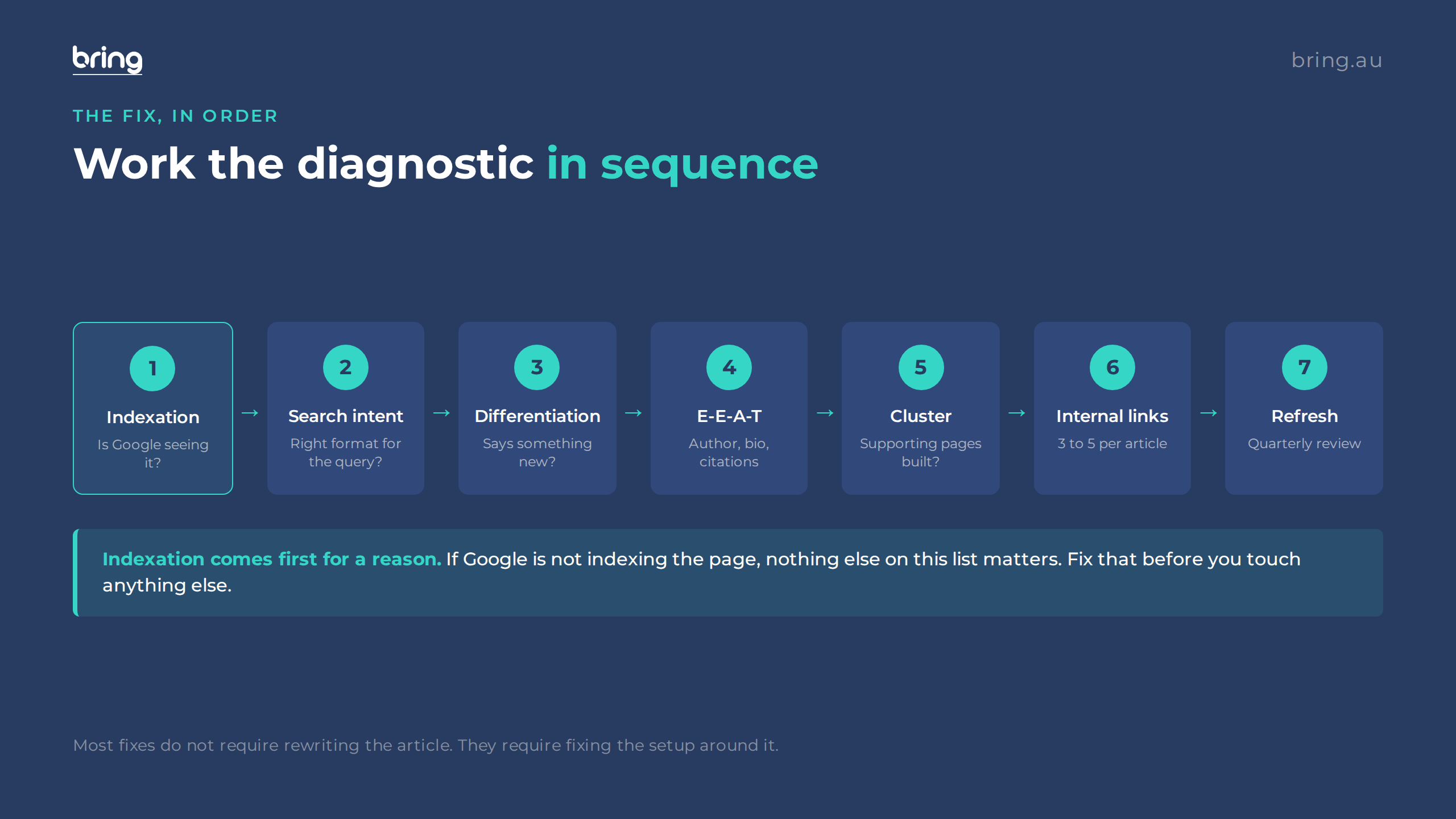 bring

bring.au

THE FIX, IN ORDER

Work the diagnostic in sequence

1
Indexation
Is Google seeing it?

→

2
Search intent
Right format for the query?

→

3
Differentiation
Says something new?

→

4
E-E-A-T
Author, bio, citations

→

5
Cluster
Supporting pages built?

→

6
Internal links
3 to 5 per article

→

7
Refresh
Quarterly review

Indexation comes first for a reason. If Google is not indexing the page, nothing else on this list matters. Fix that before you touch anything else.

Most fixes do not require rewriting the article. They require fixing the setup around it.